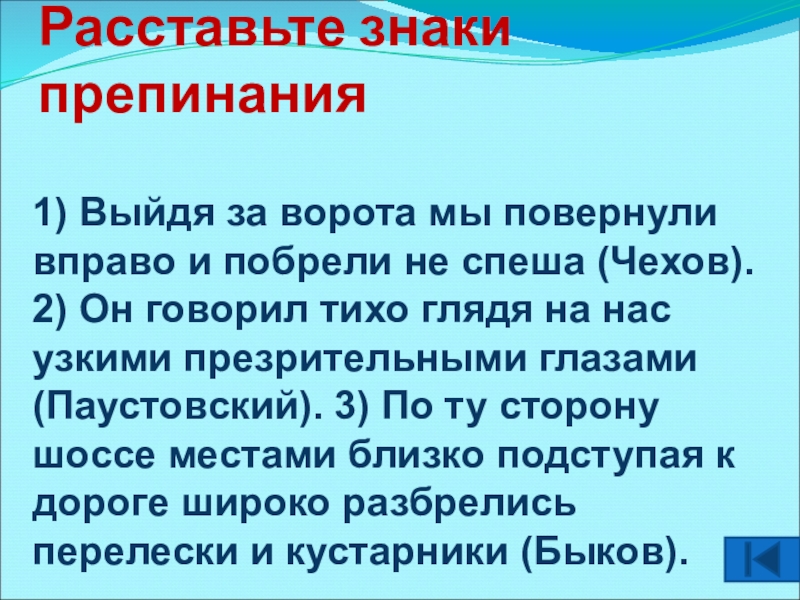 Расставьте знаки препинания

1) Выйдя за ворота мы повернули вправо и побрели не спеша (Чехов). 2) Он говорил тихо глядя на нас узкими презрительными глазами (Паустовский). 3) По ту сторону шоссе местами близко подступая к дороге широко разбрелись перелески и кустарники (Быков).